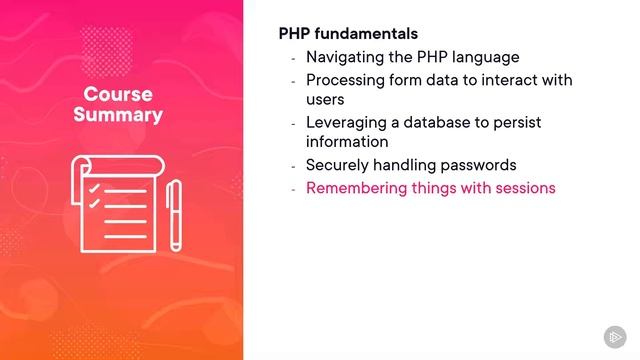 Course Summary

PHP fundamentals
- Navigating the PHP language
- Processing form data to interact with users
- Leveraging a database to persist information
- Securely handling passwords
- Remembering things with sessions